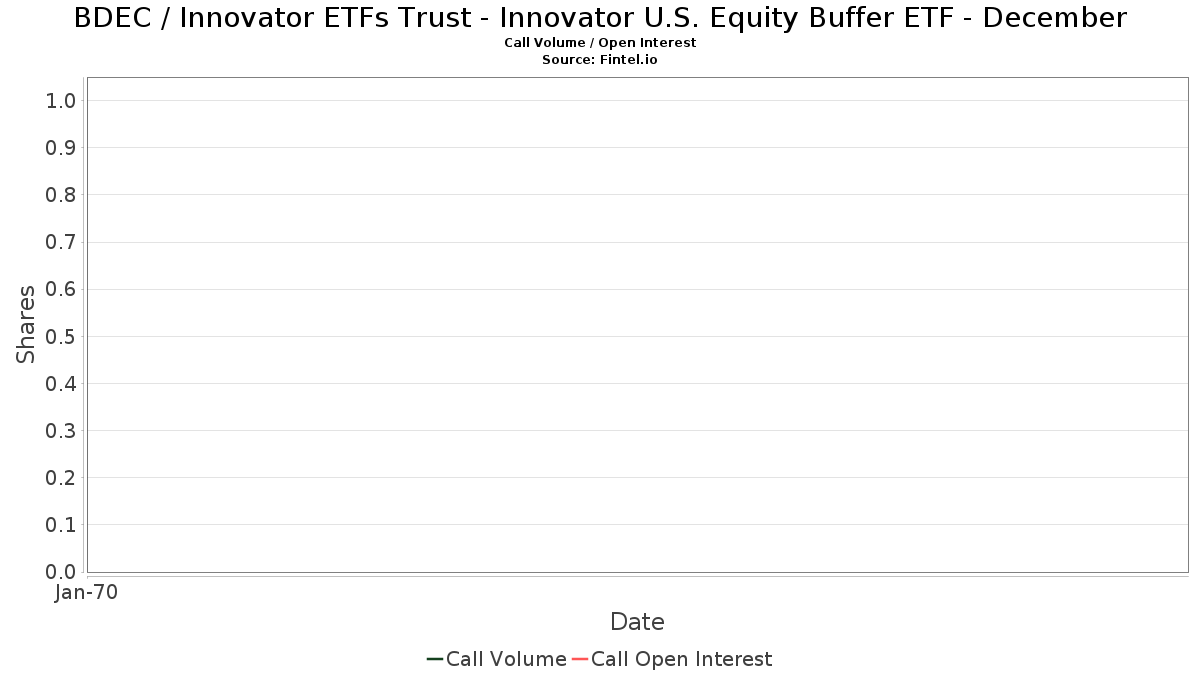 BDEC / Innovator ETFs Trust - Innovator U.S. Equity Buffer ETF - December
Call Volume / Open Interest
Source: Fintel.io

Shares
1.0
0.9
0.8
0.7
0.6
0.5
0.4
0.3
0.2
0.1
0.0

Jan-70

Date

Call Volume
Call Open Interest